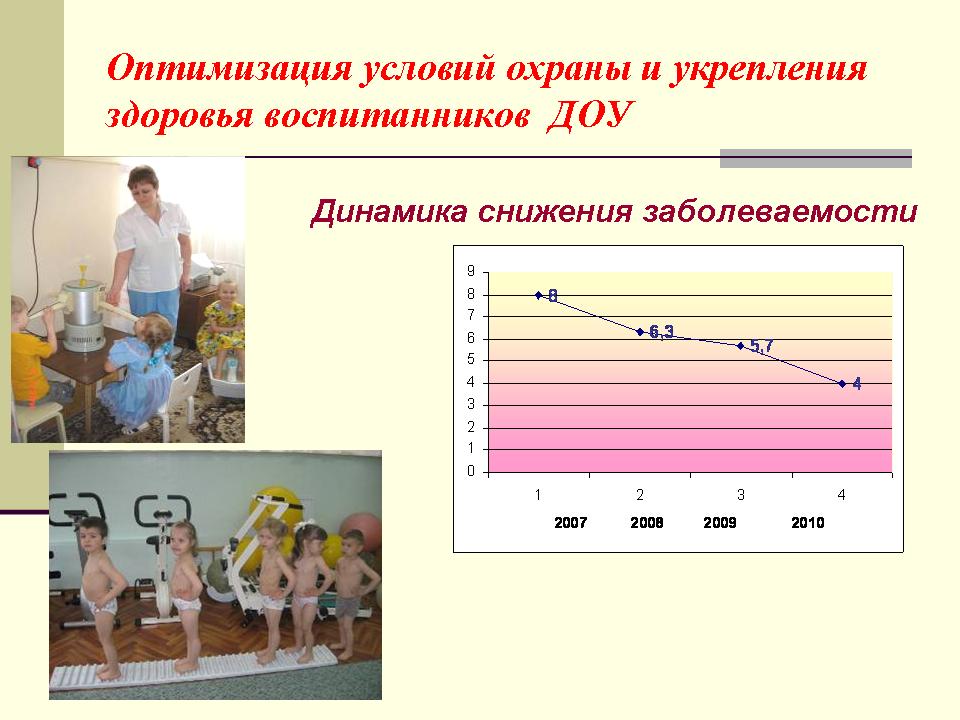 Оптимизация условий охраны и укрепления здоровья воспитанников ДОУ

Динамика снижения заболеваемости

9
8
7
6
5
4
3
2
1
0

8
6,3
5,7
4

1 2 3 4
2007 2008 2009 2010